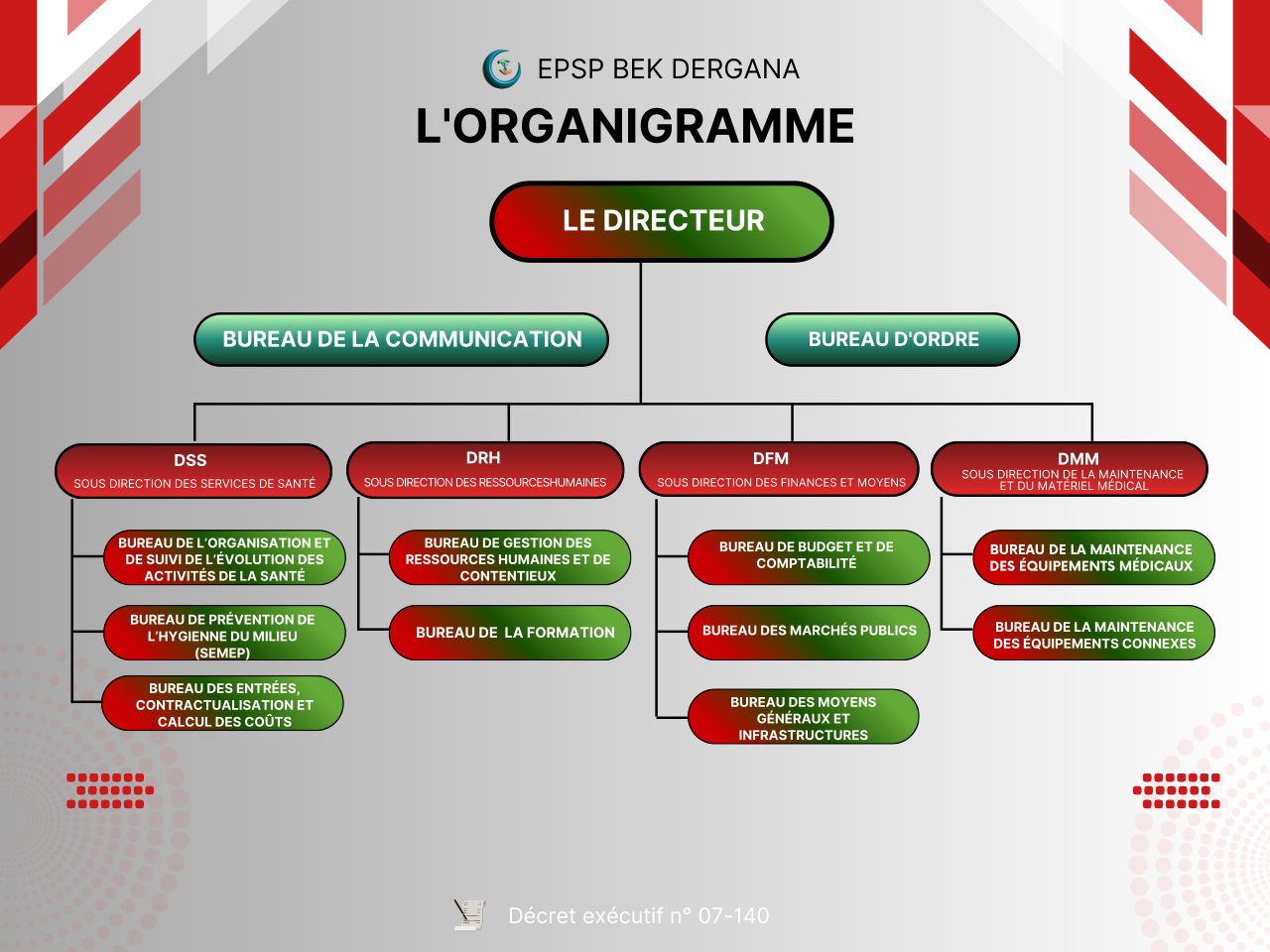 EPSP BEK DERGANA

L'ORGANIGRAMME

LE DIRECTEUR

BUREAU DE LA COMMUNICATION

BUREAU D'ORDRE

DSS
SOUS DIRECTION DES SERVICES DE SANTÉ

BUREAU DE L'ORGANISATION ET DE SUIVI DE L'ÉVOLUTION DES ACTIVITÉS DE LA SANTÉ

BUREAU DE PRÉVENTION DE L'HYGIENNE DU MILIEU (SEMEP)

BUREAU DES ENTRÉES, CONTRACTUALISATION ET CALCUL DES COÛTS

DRH
SOUS DIRECTION DES RESSOURCESHUMAINES

BUREAU DE GESTION DES RESSOURCES HUMAINES ET DE CONTENTIEUX

BUREAU DE LA FORMATION

DFM
SOUS DIRECTION DES FINANCES ET MOYENS

BUREAU DE BUDGET ET DE COMPTABILITÉ

BUREAU DES MARCHÉS PUBLICS

BUREAU DES MOYENS GÉNÉRAUX ET INFRASTRUCTURES

DMM
SOUS DIRECTION DE LA MAINTENANCE ET DU MATÉRIEL MÉDICAL

BUREAU DE LA MAINTENANCE DES ÉQUIPEMENTS MÉDICAUX

BUREAU DE LA MAINTENANCE DES ÉQUIPEMENTS CONNEXES

Décret exécutif n° 07-140